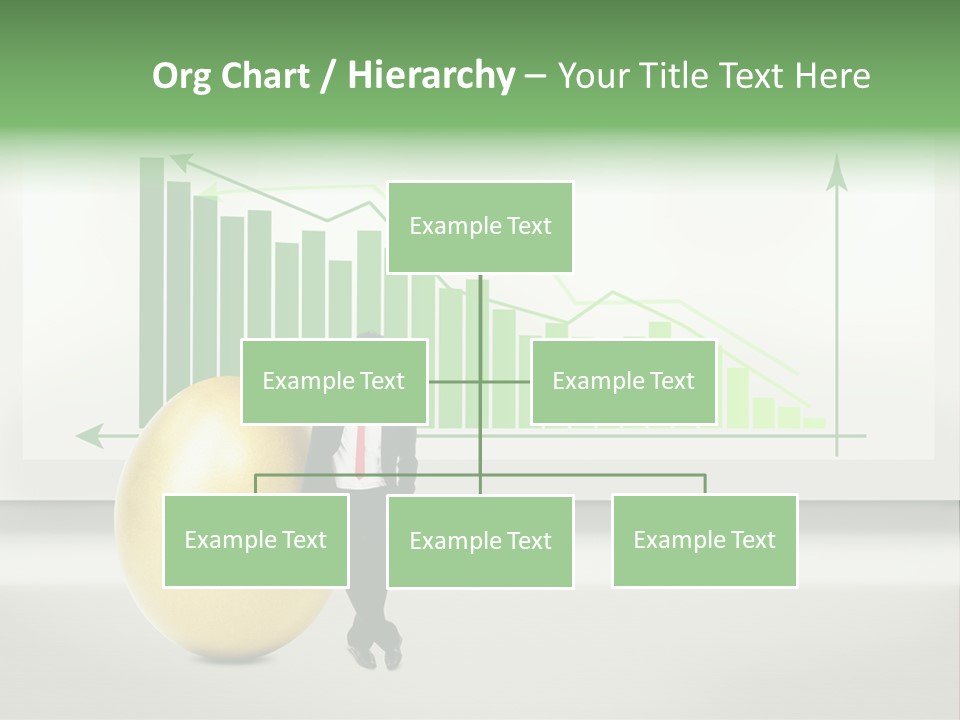 Org Chart / Hierarchy – Your Title Text Here

Example Text

Example Text

Example Text

Example Text

Example Text

Example Text